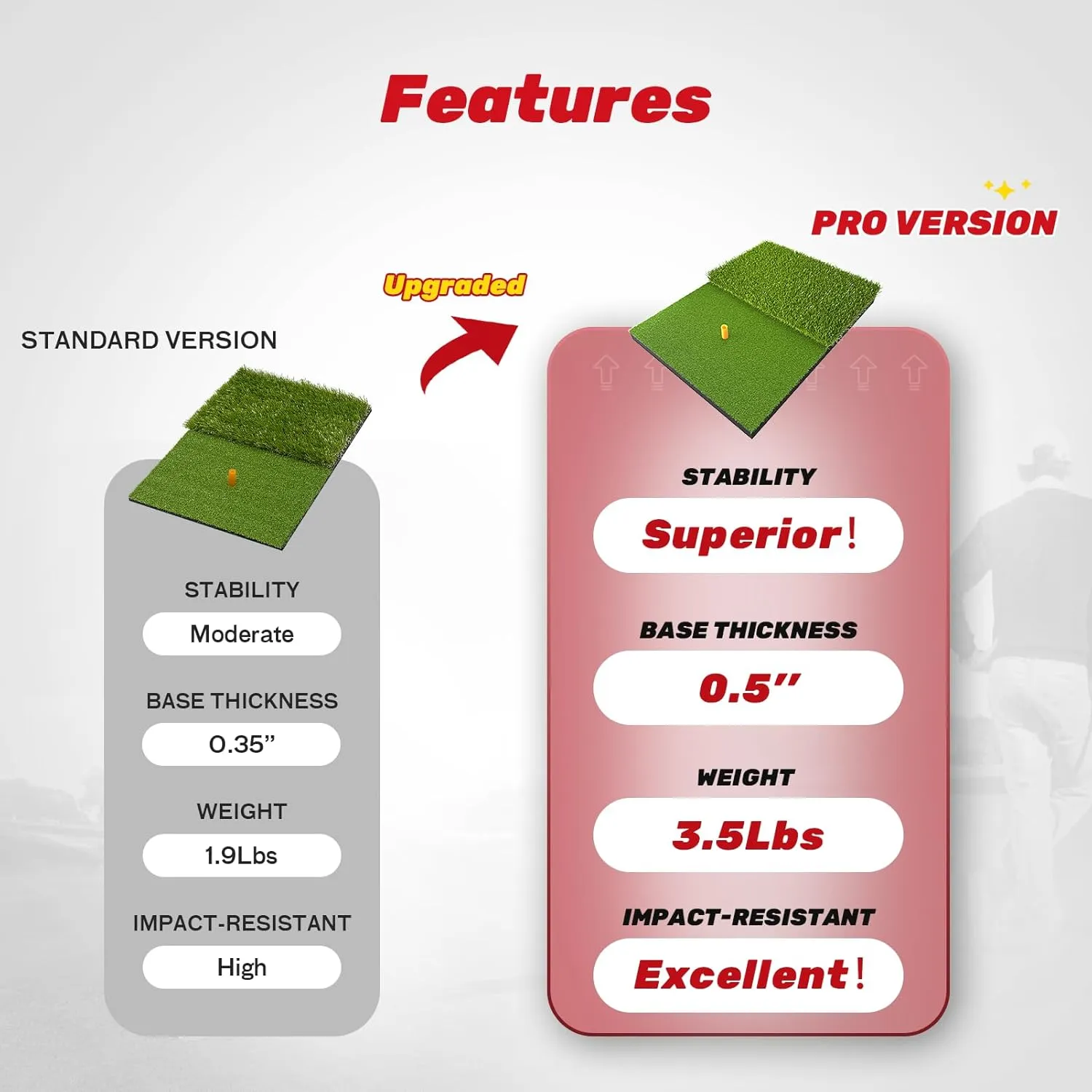 Features

STANDARD VERSION

STABILITY

Moderate

BASE THICKNESS

0.35”

WEIGHT

1.9Lbs

IMPACT-RESISTANT

High

Upgraded

PRO VERSION

STABILITY

Superior!

BASE THICKNESS

0.5”

WEIGHT

3.5Lbs

IMPACT-RESISTANT

Excellent!